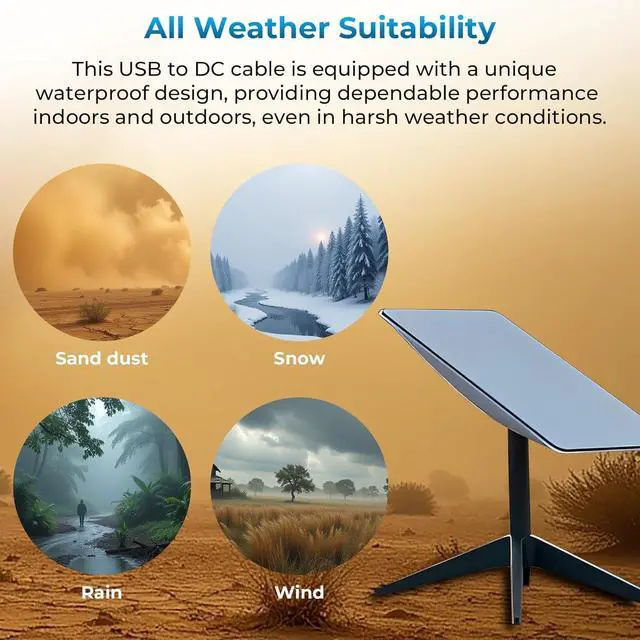 All Weather Suitability

This USB to DC cable is equipped with a unique waterproof design, providing dependable performance indoors and outdoors, even in harsh weather conditions.

Sand dust

Snow

Rain

Wind